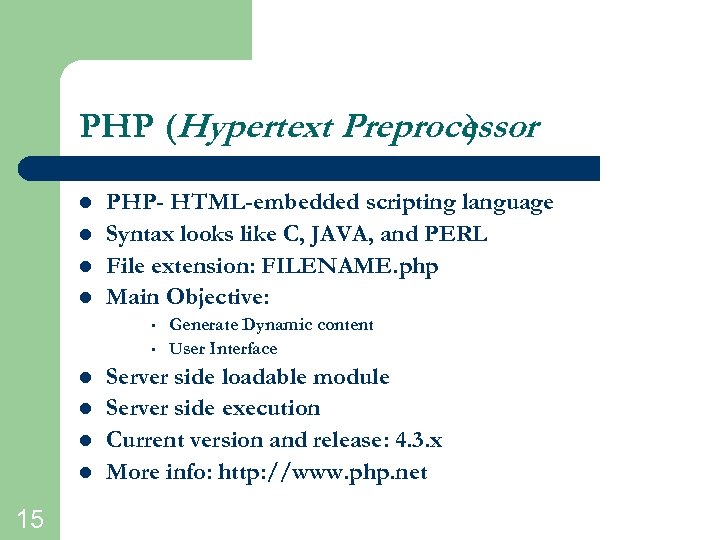 PHP (Hypertext Preprocessor)

- PHP- HTML-embedded scripting language
- Syntax looks like C, JAVA, and PERL
- File extension: FILENAME.php
- Main Objective:
  - Generate Dynamic content
  - User Interface
- Server side loadable module
- Server side execution
- Current version and release: 4.3.x
- More info: http://www.php.net

15